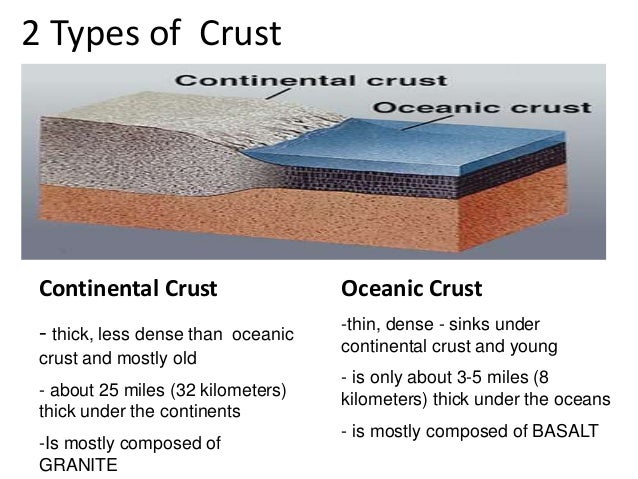 2 Types of Crust

Continental crust

Oceanic crust

Continental Crust

- thick, less dense than oceanic crust and mostly old

- about 25 miles (32 kilometers) thick under the continents

-Is mostly composed of GRANITE

Oceanic Crust

-thin, dense - sinks under continental crust and young

- is only about 3-5 miles (8 kilometers) thick under the oceans

- is mostly composed of BASALT